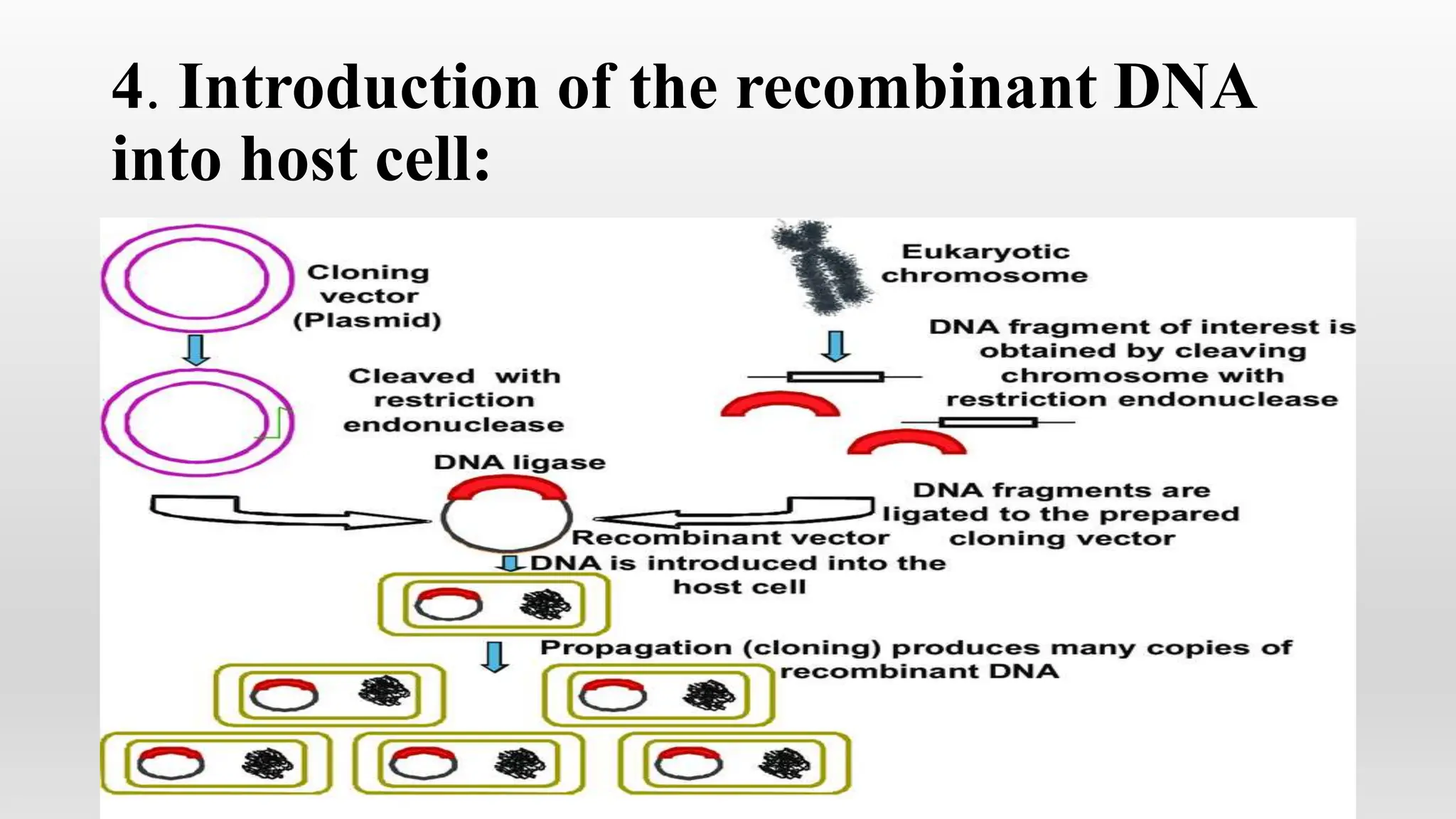 4. Introduction of the recombinant DNA into host cell:

Cloning vector (Plasmid)

Eukaryotic chromosome

DNA fragment of interest is obtained by cleaving chromosome with restriction endonuclease

Cleaved with restriction endonuclease

DNA ligase

DNA fragments are ligated to the prepared cloning vector

Recombinant vector

DNA is introduced into the host cell

Propagation (cloning) produces many copies of recombinant DNA